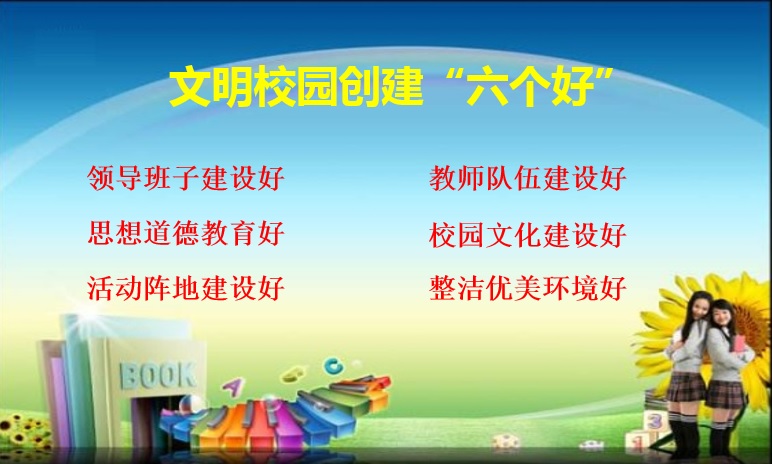 文明校园创建“六个好”

领导班子建设好

思想道德教育好

活动阵地建设好

教师队伍建设好

校园文化建设好

整洁优美环境好

BOOK

A

C

3

1